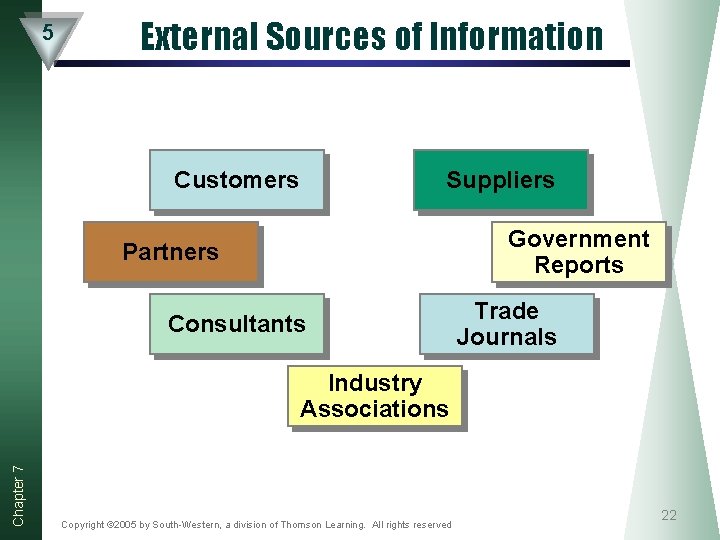 5

External Sources of Information

Customers

Suppliers

Partners

Government Reports

Consultants

Trade Journals

Industry Associations

Chapter 7

Copyright ©2005 by South-Western, a division of Thomson Learning. All rights reserved

22